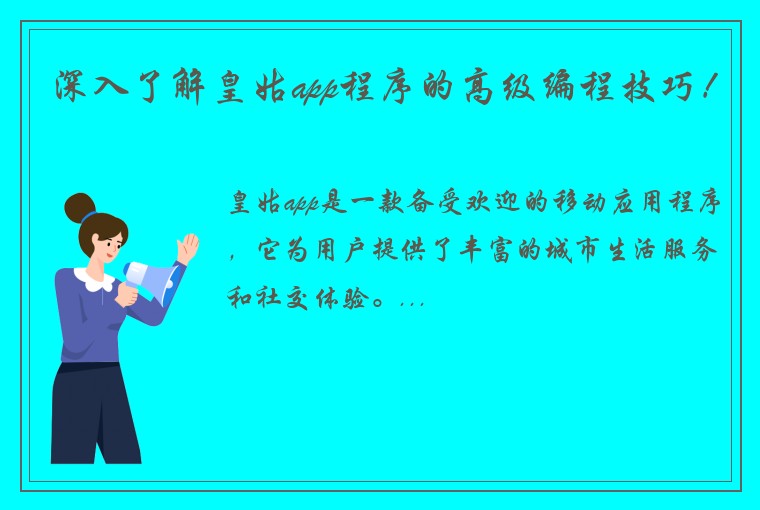 深入了解皇姑app程序的高级编程技巧！

皇姑app是一款备受欢迎的移动应用程序，它为用户提供了丰富的城市生活服务和社交体验。...